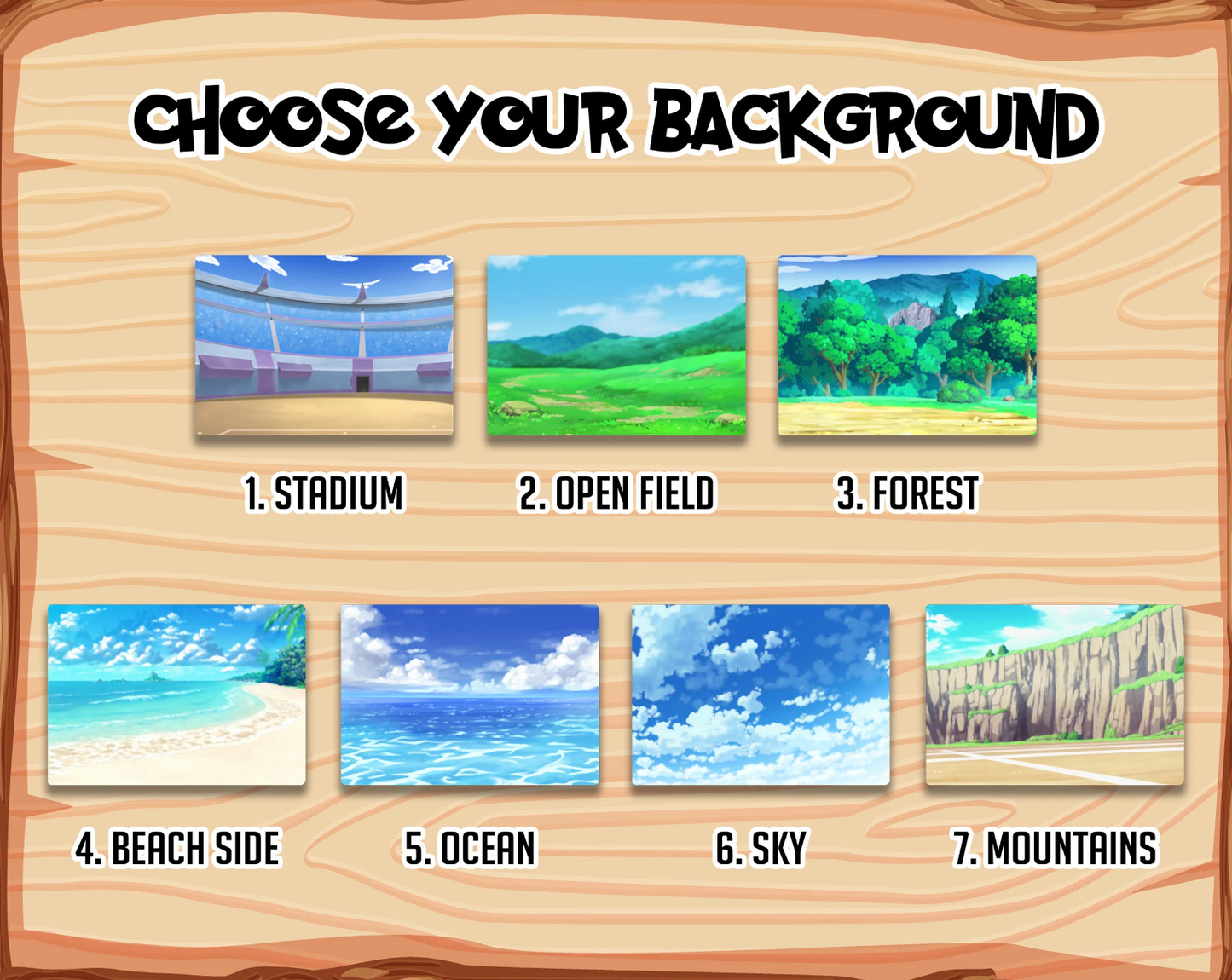 CHOOSE YOUR BACKGROUND

1. STADIUM

2. OPEN FIELD

3. FOREST

4. BEACH SIDE

5. OCEAN

6. SKY

7. MOUNTAINS